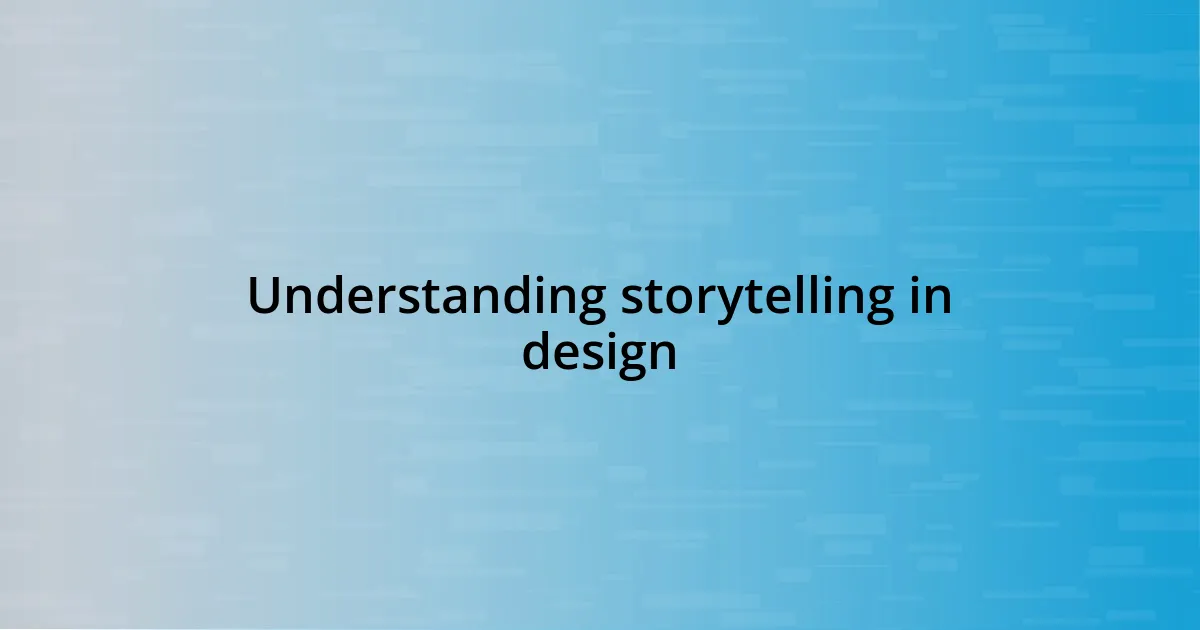 Understanding storytelling in design